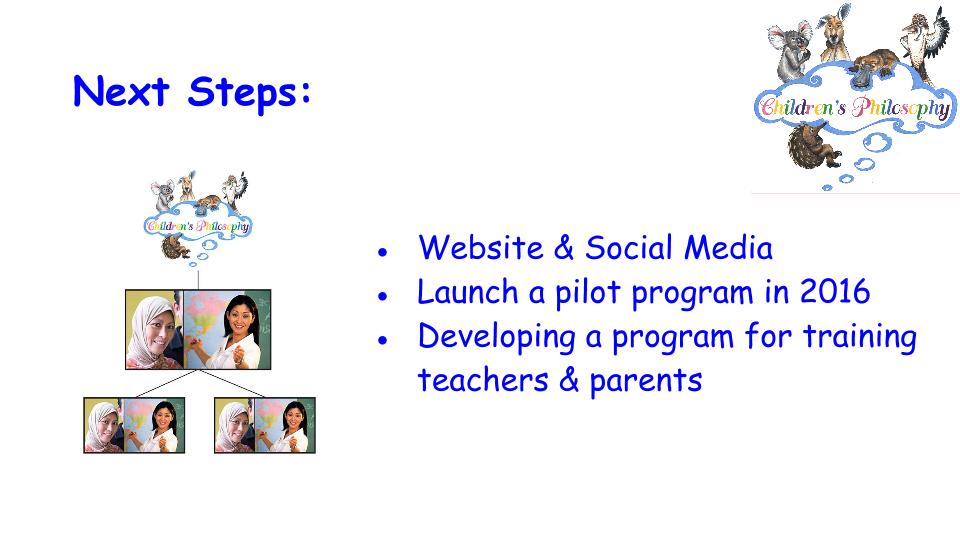 Next Steps:

Children's Philosophy

Children's Philosophy

- Website & Social Media
- Launch a pilot program in 2016
- Developing a program for training teachers & parents